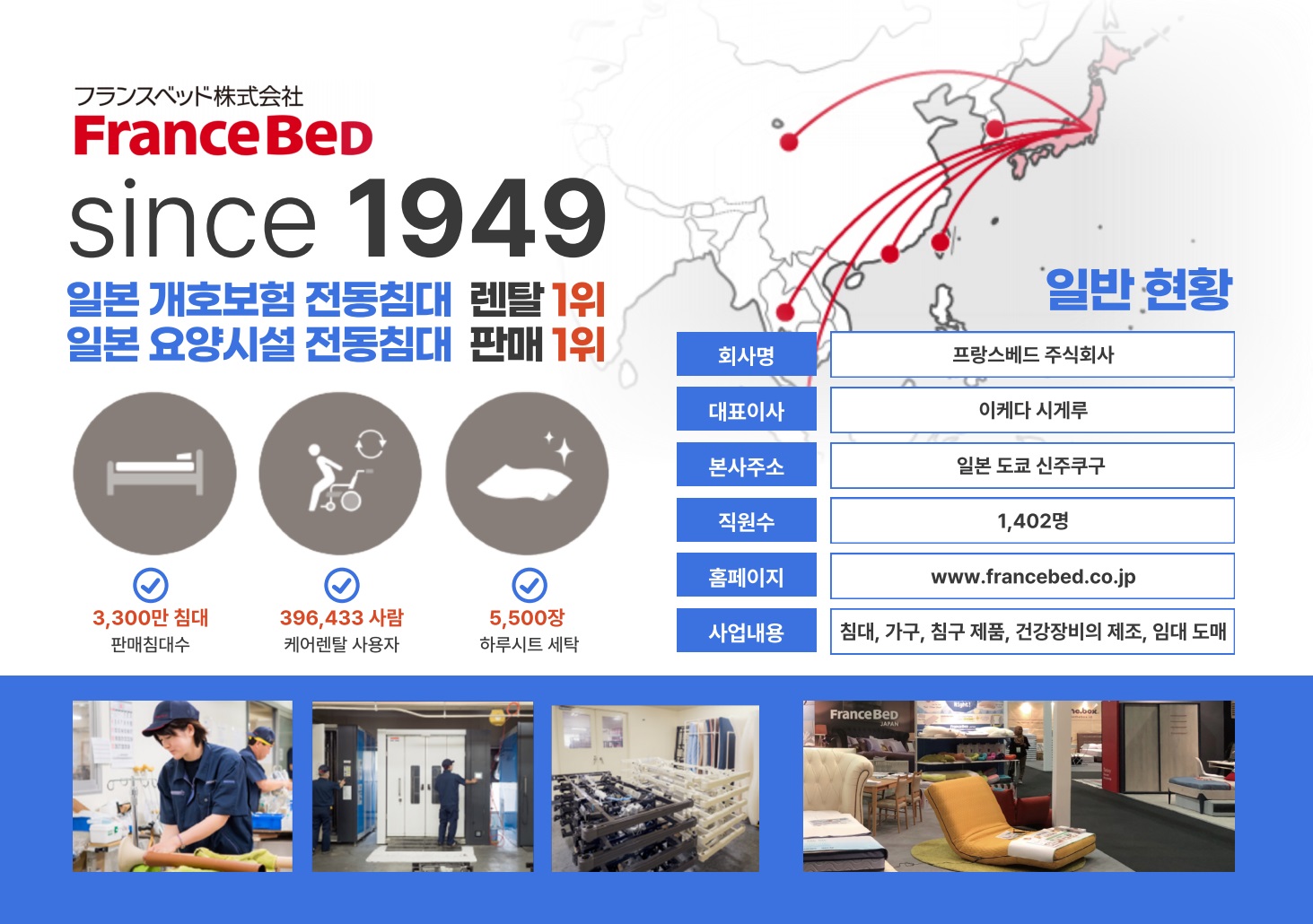 フランスベッド株式会社
FranceBed

since 1949

일본 개호보험 전동침대 렌탈 1위
일본 요양시설 전동침대 판매 1위

3,300만 침대
판매침대수

396,433 사람
케어렌탈 사용자

5,500장
하루시트 세탁

일반 현황

| 회사명 | 프랑스베드 주식회사 |
|---|---|
| 대표이사 | 이케다 시게루 |
| 본사주소 | 일본 도쿄 신주쿠구 |
| 직원수 | 1,402명 |
| 홈페이지 | www.francebed.co.jp |
| 사업내용 | 침대, 가구, 침구 제품, 건강장비의 제조, 임대 도매 |

FranceBed JAPAN